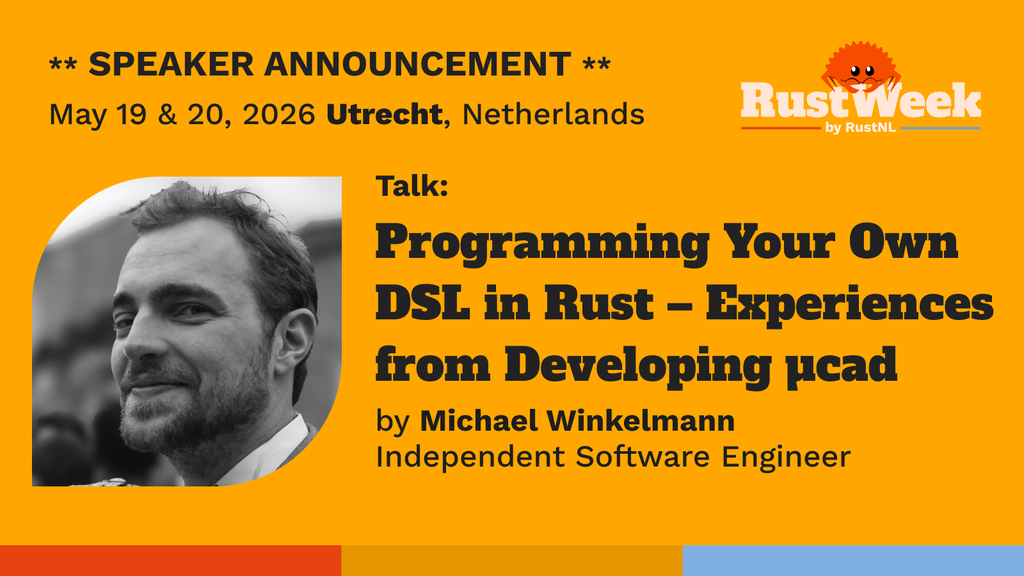 ** SPEAKER ANNOUNCEMENT **
May 19 & 20, 2026 Utrecht, Netherlands

RustWeek
by RustNL

Talk:
Programming Your Own DSL in Rust – Experiences from Developing µcad
by Michael Winkelmann
Independent Software Engineer